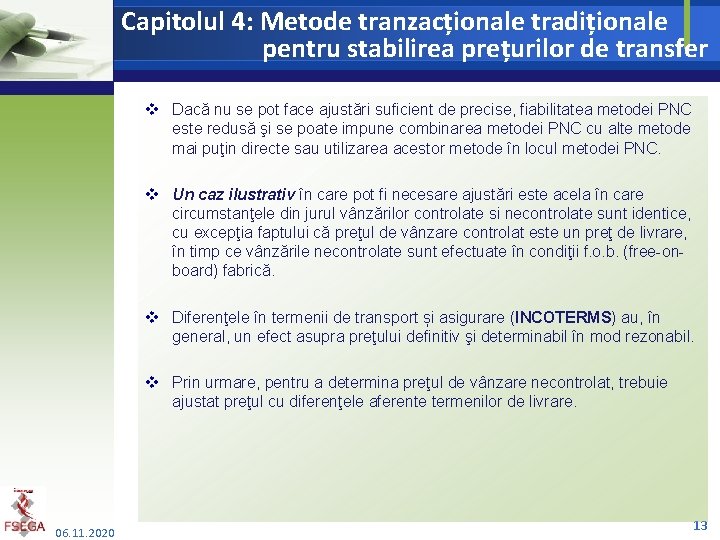 Capitolul 4: Metode tranzacționale tradiționale pentru stabilirea prețurilor de transfer

❖ Dacă nu se pot face ajustări suficient de precise, fiabilitatea metodei PNC este redusă şi se poate impune combinarea metodei PNC cu alte metode mai puţin directe sau utilizarea acestor metode în locul metodei PNC.

❖ Un caz ilustrativ în care pot fi necesare ajustări este acela în care circumstanţele din jurul vânzărilor controlate si necontrolate sunt identice, cu excepţia faptului că preţul de vânzare controlat este un preţ de livrare, în timp ce vânzările necontrolate sunt efectuate în condiţii f.o.b. (free-on-board) fabrică.

❖ Diferenţele în termenii de transport și asigurare (INCOTERMS) au, în general, un efect asupra preţului definitiv şi determinabil în mod rezonabil.

❖ Prin urmare, pentru a determina preţul de vânzare necontrolat, trebuie ajustat preţul cu diferenţele aferente termenilor de livrare.

FSEGA

06.11.2020

13